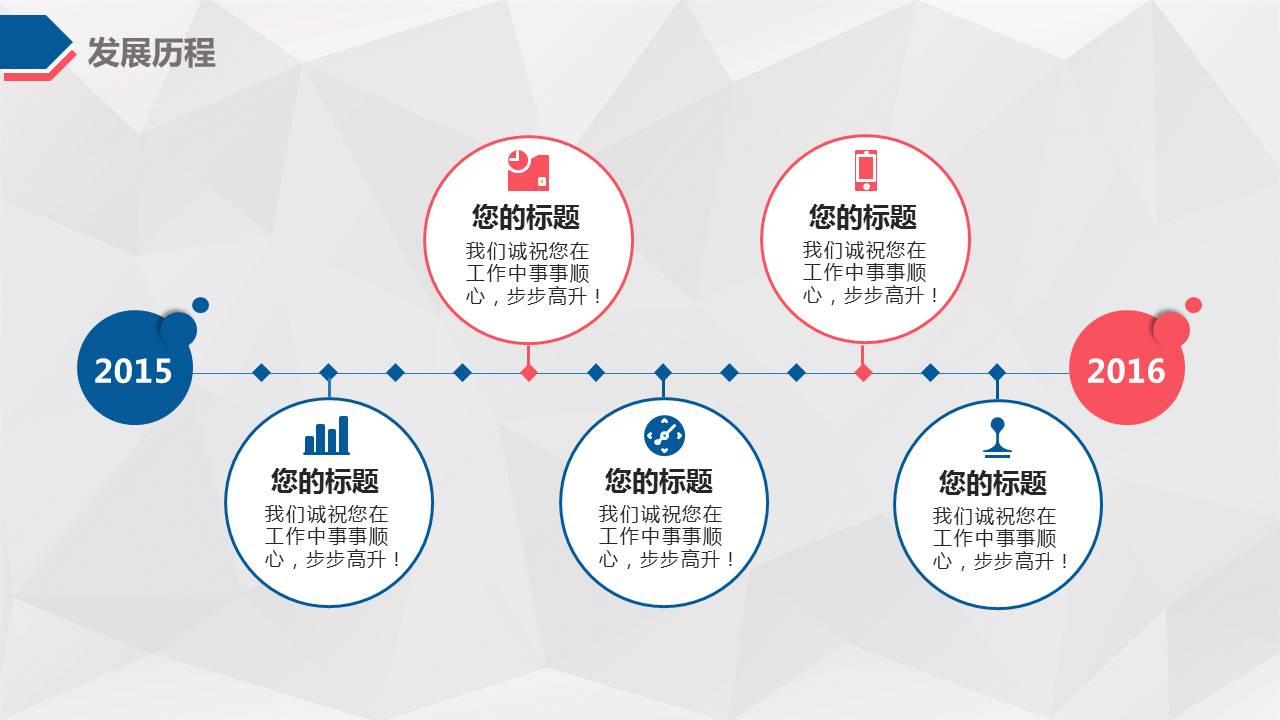 发展历程

2015

您的标题
我们诚祝您在工作中事事顺心，步步高升！

您的标题
我们诚祝您在工作中事事顺心，步步高升！

您的标题
我们诚祝您在工作中事事顺心，步步高升！

您的标题
我们诚祝您在工作中事事顺心，步步高升！

您的标题
我们诚祝您在工作中事事顺心，步步高升！

2016